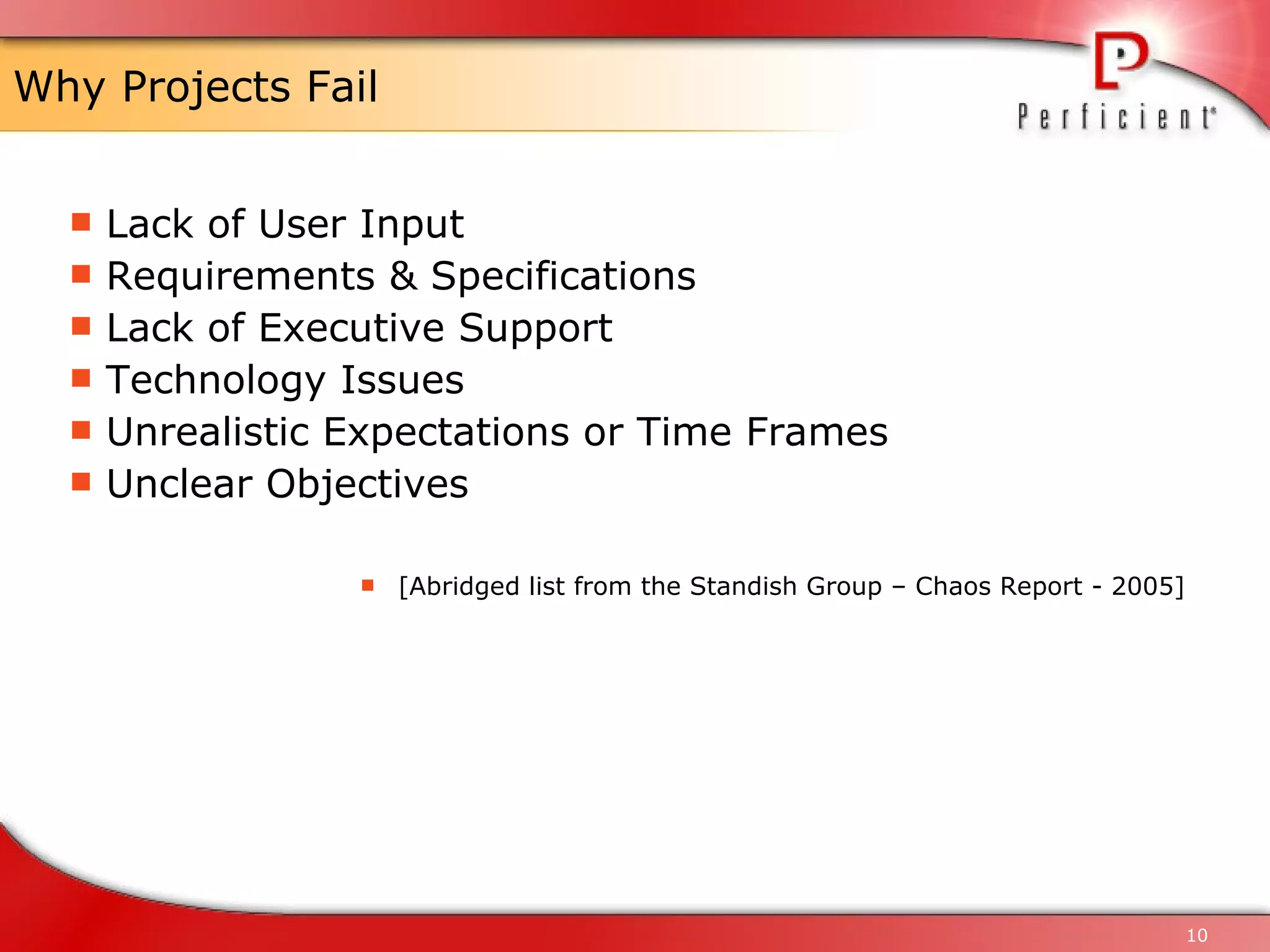 Why Projects Fail

Perficient

- Lack of User Input
- Requirements & Specifications
- Lack of Executive Support
- Technology Issues
- Unrealistic Expectations or Time Frames
- Unclear Objectives

- [Abridged list from the Standish Group – Chaos Report - 2005]

10